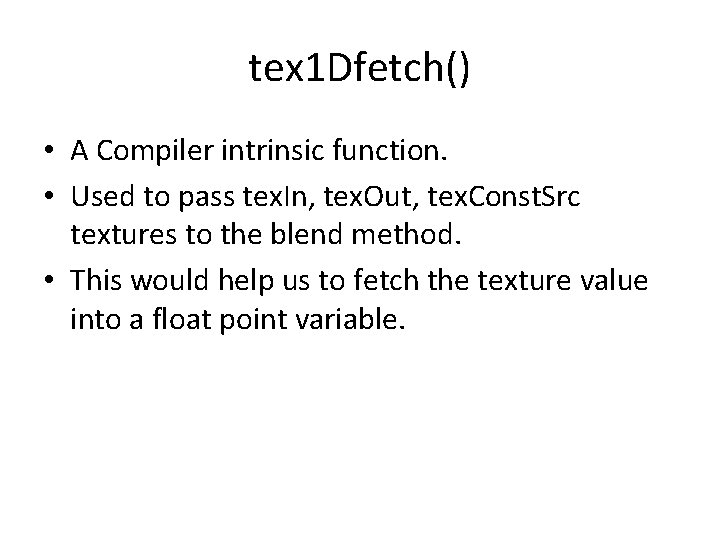 tex1Dfetch()

• A Compiler intrinsic function.
• Used to pass texIn, texOut, texConstSrc textures to the blend method.
• This would help us to fetch the texture value into a float point variable.